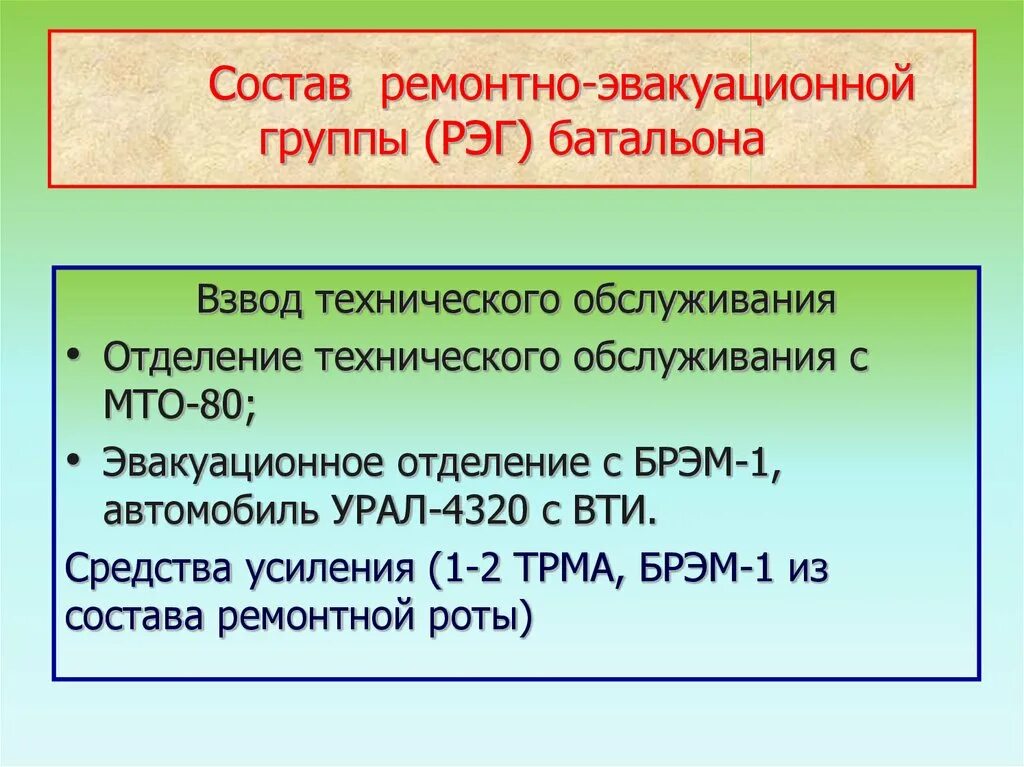 Состав ремонтно-эвакуационной группы (РЭГ) батальона

Взвод технического обслуживания

• Отделение технического обслуживания с МТО-80;

• Эвакуационное отделение с БРЭМ-1, автомобиль УРАЛ-4320 с ВТИ.

Средства усиления (1-2 ТРМА, БРЭМ-1 из состава ремонтной роты)